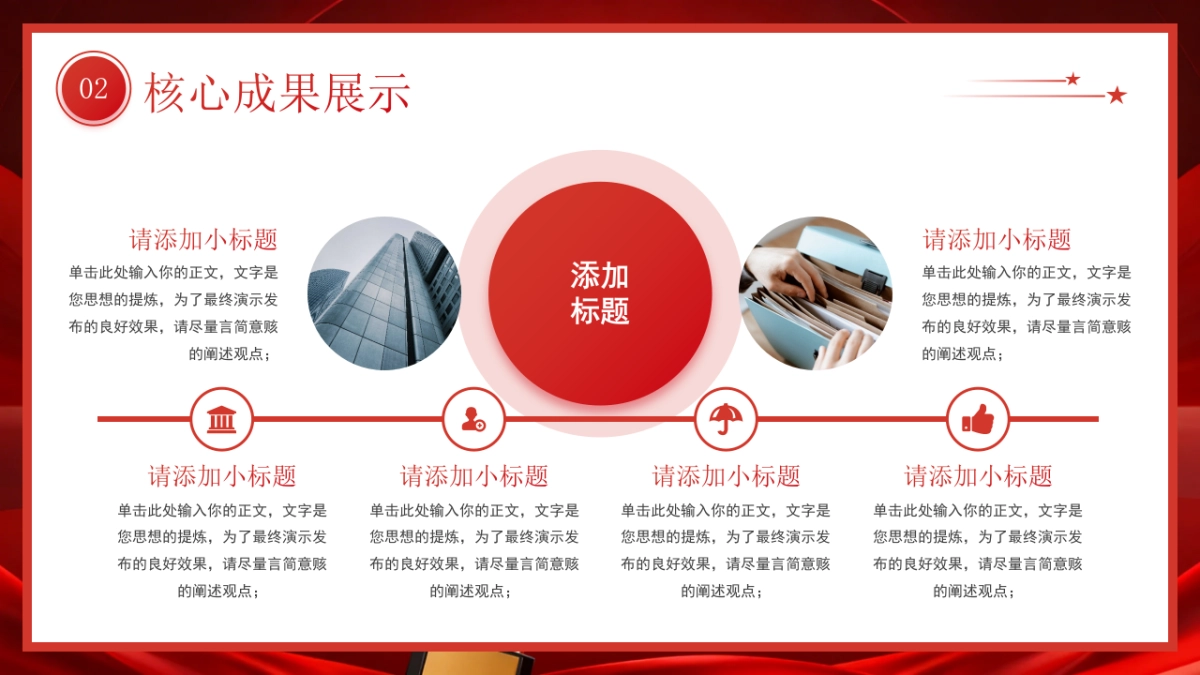 02 核心成果展示

请添加小标题
单击此处输入你的正文，文字是您思想的提炼，为了最终演示发布的良好效果，请尽量言简意赅的阐述观点；

添加标题

请添加小标题
单击此处输入你的正文，文字是您思想的提炼，为了最终演示发布的良好效果，请尽量言简意赅的阐述观点；

请添加小标题
单击此处输入你的正文，文字是您思想的提炼，为了最终演示发布的良好效果，请尽量言简意赅的阐述观点；

请添加小标题
单击此处输入你的正文，文字是您思想的提炼，为了最终演示发布的良好效果，请尽量言简意赅的阐述观点；

请添加小标题
单击此处输入你的正文，文字是您思想的提炼，为了最终演示发布的良好效果，请尽量言简意赅的阐述观点；

请添加小标题
单击此处输入你的正文，文字是您思想的提炼，为了最终演示发布的良好效果，请尽量言简意赅的阐述观点；